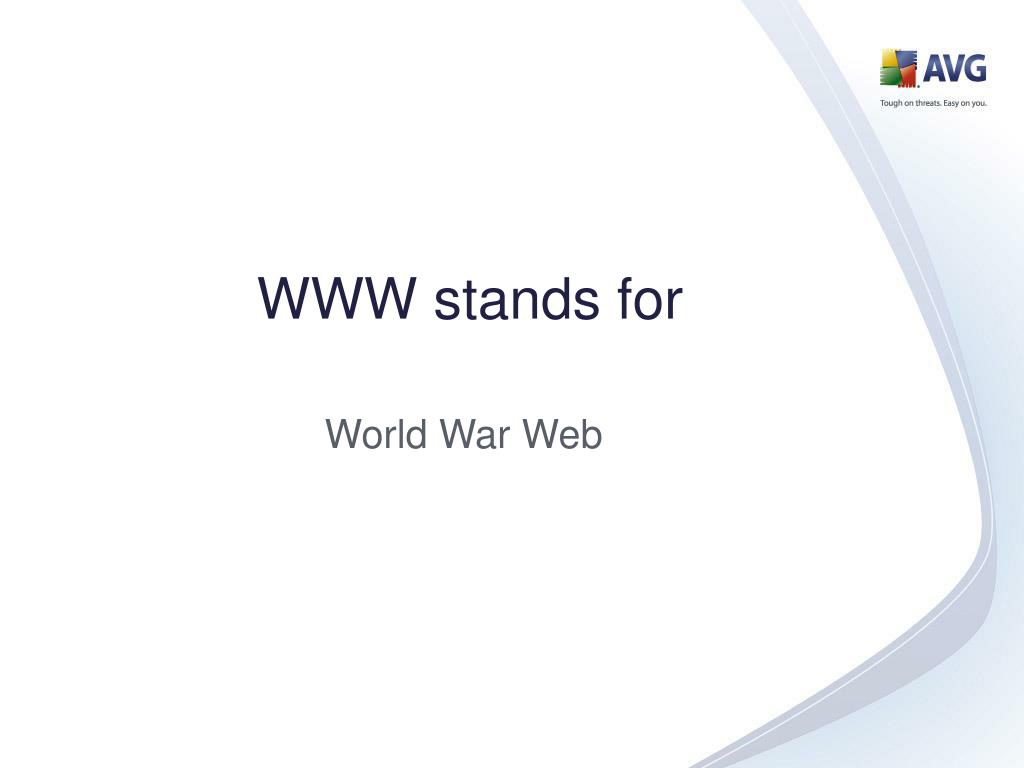 AVG
Tough on threats. Easy on you.

WWW stands for

World War Web